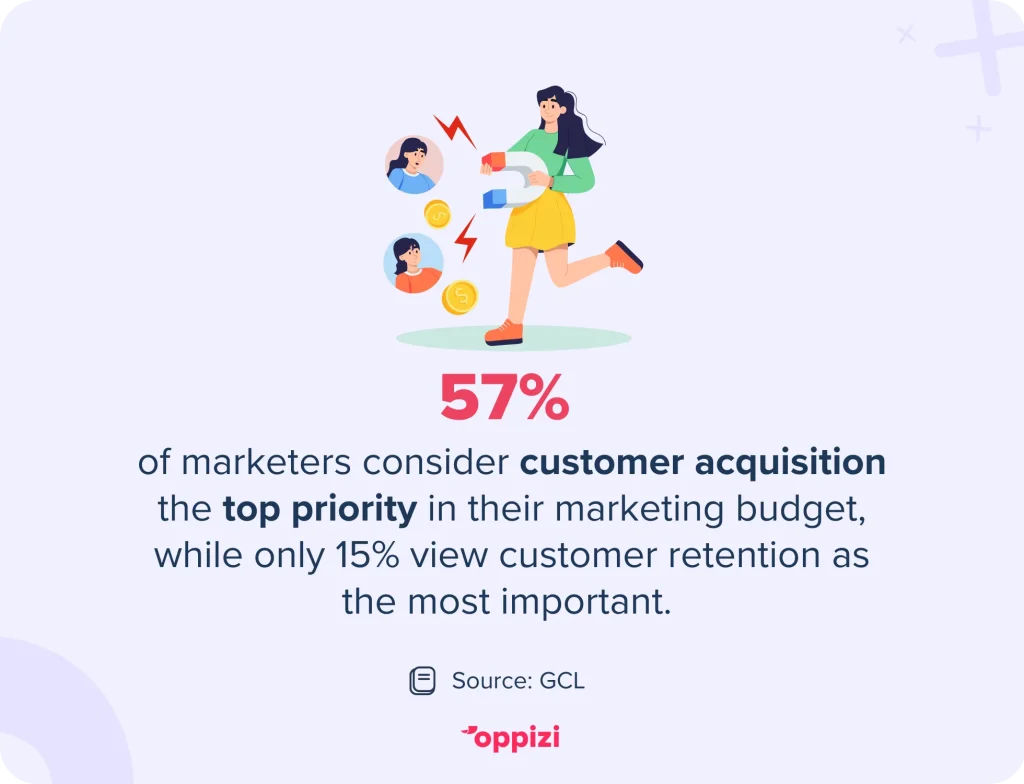 57%

of marketers consider customer acquisition the top priority in their marketing budget, while only 15% view customer retention as the most important.

Source: GCL

oppizi